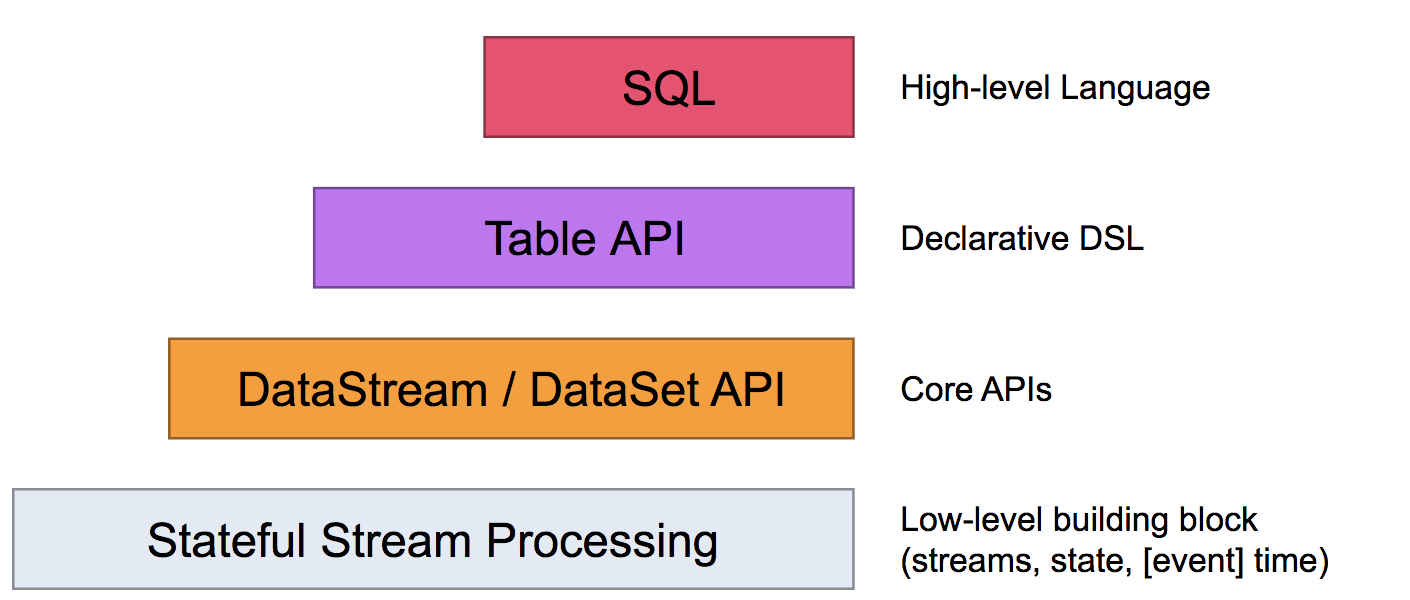 SQL

High-level Language

Table API

Declarative DSL

DataStream / DataSet API

Core APIs

Stateful Stream Processing

Low-level building block (streams, state, [event] time)